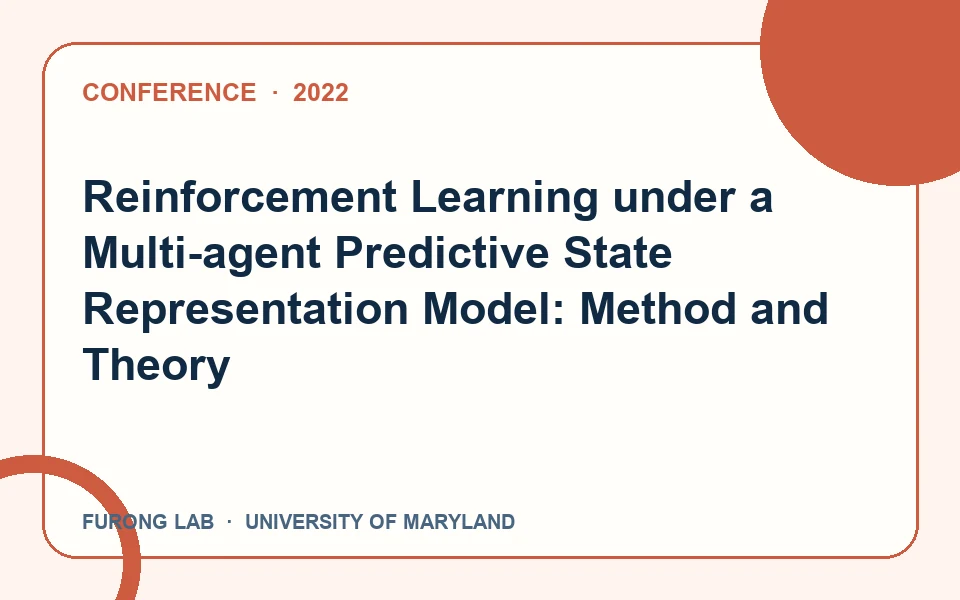 CONFERENCE · 2022

Reinforcement Learning under a Multi-agent Predictive State Representation Model: Method and Theory

FURONG LAB · UNIVERSITY OF MARYLAND